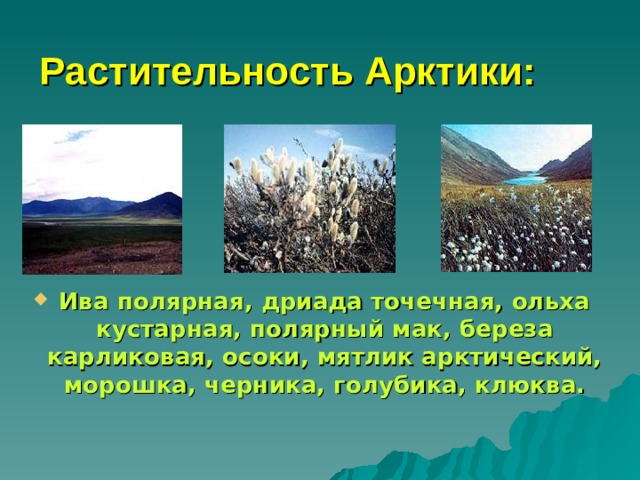 Растительность Арктики:

Ива полярная, дриада точечная, ольха кустарная, полярный мак, береза карликовая, осоки, мятлик арктический, морошка, черника, голубика, клюква.